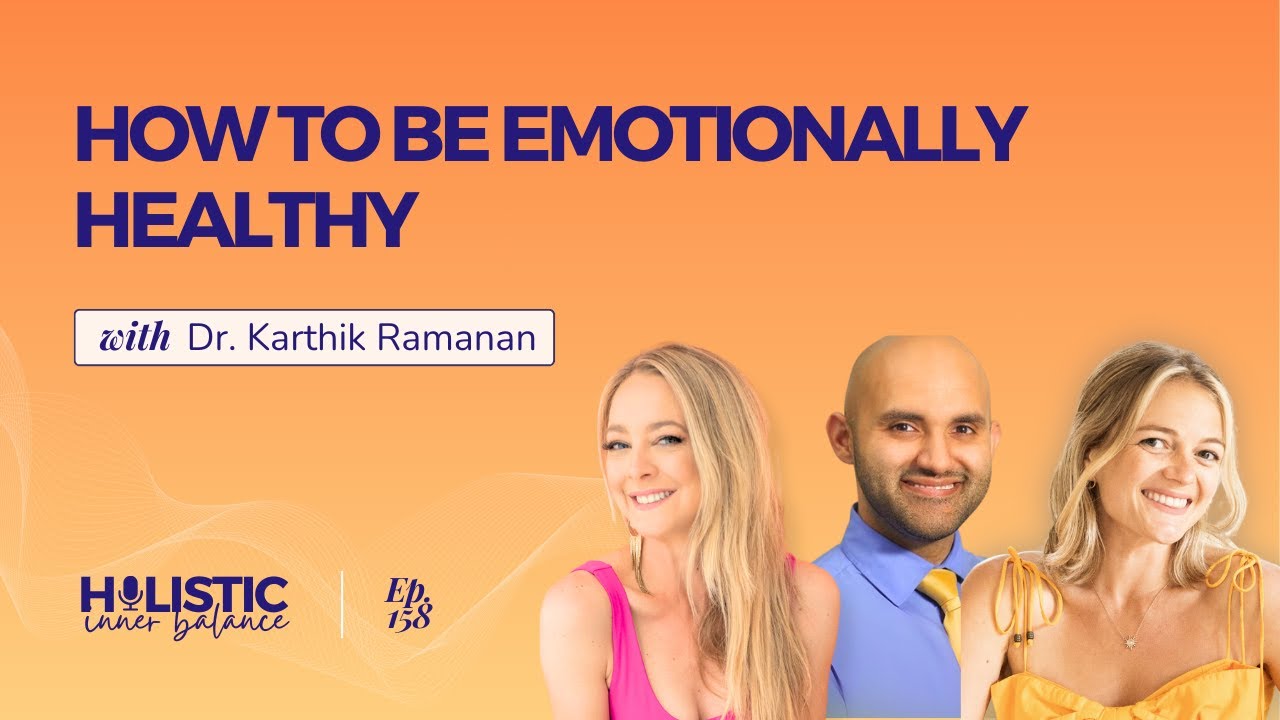 HOW TO BE EMOTIONALLY HEALTHY

with Dr. Karthik Ramanan

HOLISTIC
inner balance

Ep. 158